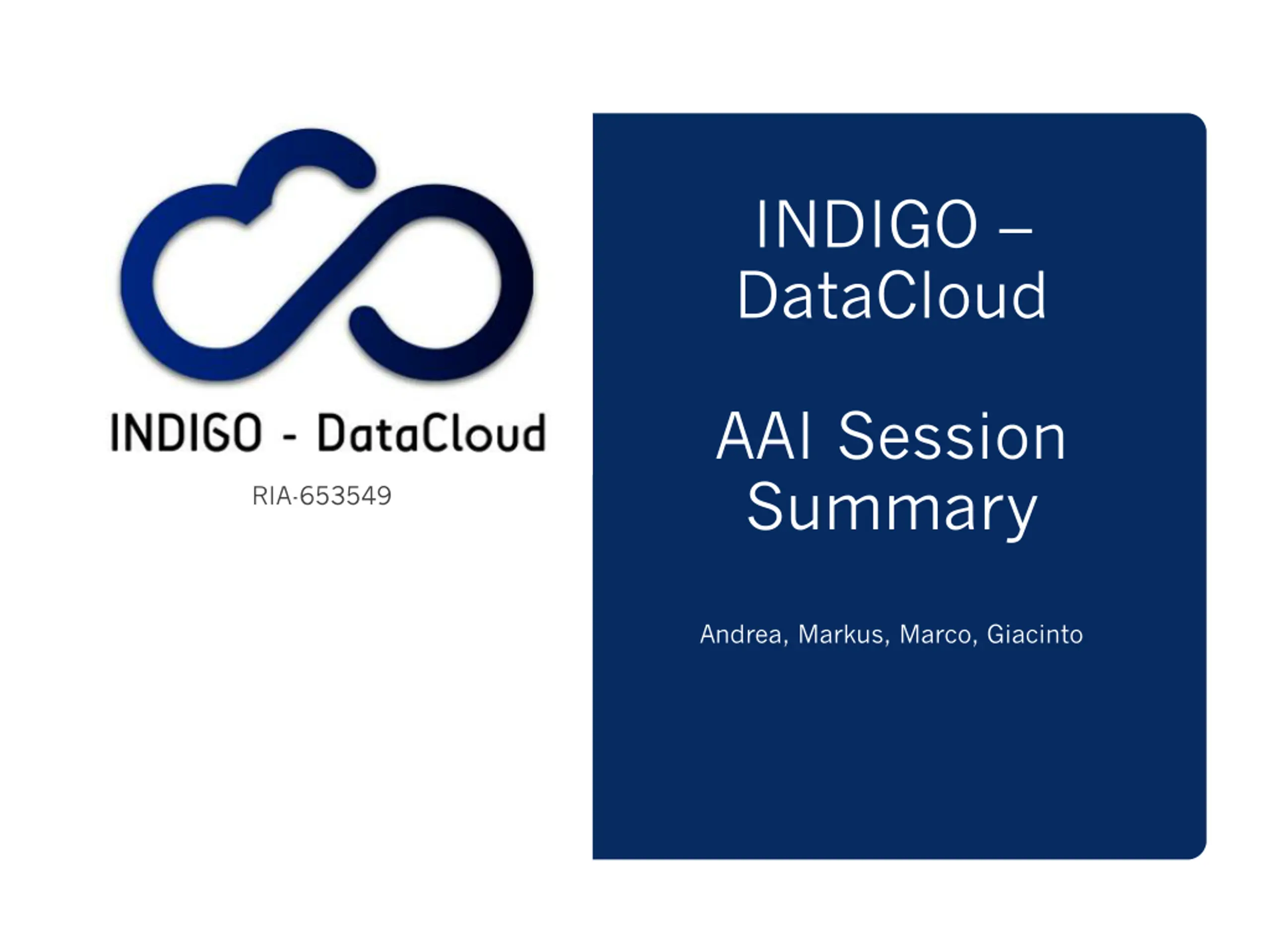 INDIGO - DataCloud

RIA-653549

INDIGO – DataCloud

AAI Session Summary

Andrea, Markus, Marco, Giacinto